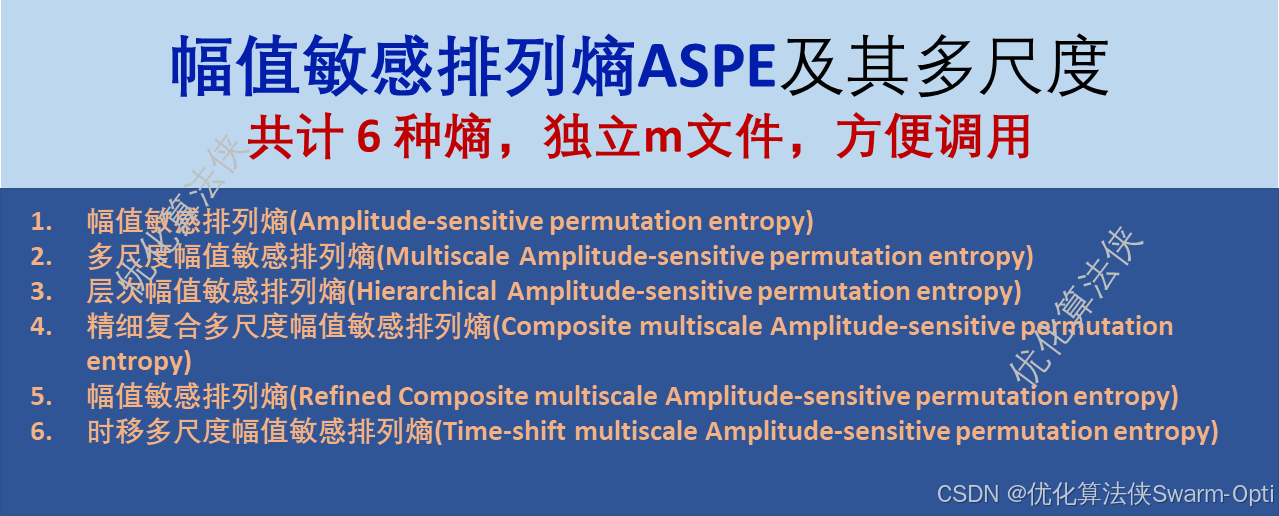 幅值敏感排列熵ASPE及其多尺度

共计 6 种熵，独立m文件，方便调用

1. 幅值敏感排列熵(Amplitude-sensitive permutation entropy)
2. 多尺度幅值敏感排列熵(Multiscale Amplitude-sensitive permutation entropy)
3. 层次幅值敏感排列熵(Hierarchical Amplitude-sensitive permutation entropy)
4. 精细复合多尺度幅值敏感排列熵(Composite multiscale Amplitude-sensitive permutation entropy)
5. 幅值敏感排列熵(Refined Composite multiscale Amplitude-sensitive permutation entropy)
6. 时移多尺度幅值敏感排列熵(Time-shift multiscale Amplitude-sensitive permutation entropy)

优化算法侠

优化算法侠

CSDN @优化算法侠Swarm-Opti